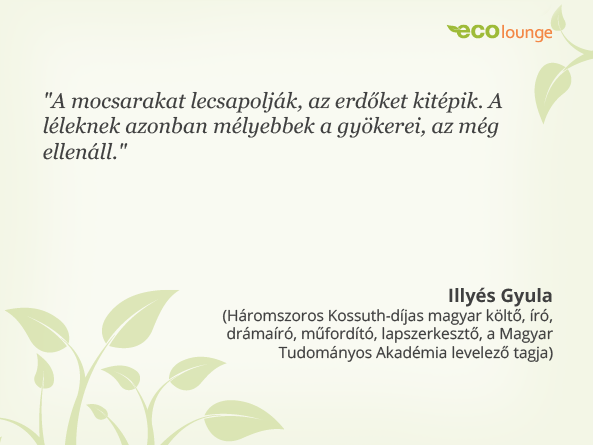 ecolounge

"A mocsarakat lecsapolják, az erdőket kitépik. A léleknek azonban mélyebbek a gyökerei, az még ellenáll."

Illyés Gyula
(Háromszoros Kossuth-díjas magyar költő, író, drámaíró, műfordító, lapszerkesztő, a Magyar Tudományos Akadémia levelező tagja)